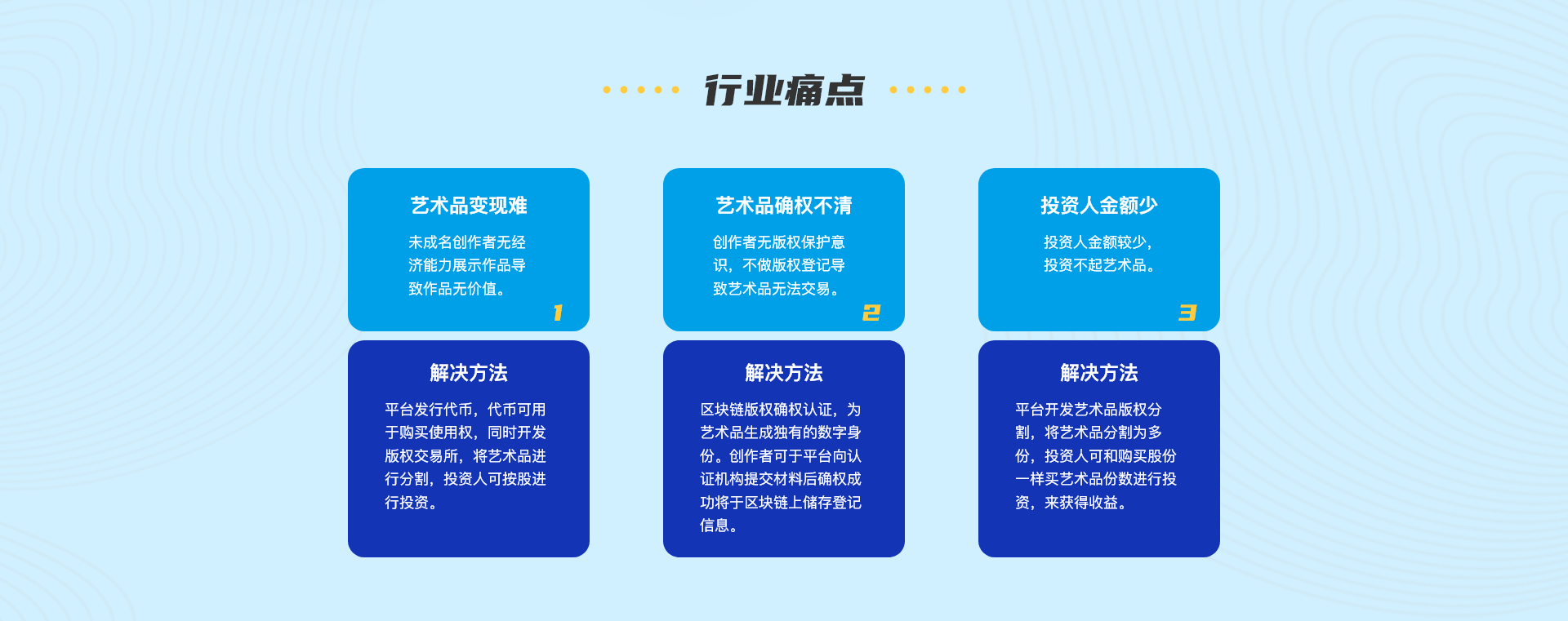 行业痛点

艺术品变现难

未成名创作者无经济能力展示作品导致作品无价值。

1

解决方法

平台发行代币，代币可用于购买使用权，同时开发版权交易所，将艺术品进行分割，投资人可按股进行投资。

艺术品确权不清

创作者无版权保护意识，不做版权登记导致艺术品无法交易。

2

解决方法

区块链版权确权认证，为艺术品生成独有的数字身份。创作者可于平台向认证机构提交材料后确权成功将于区块链上储存登记信息。

投资人金额少

投资人金额较少，投资不起艺术品。

3

解决方法

平台开发艺术品版权分割，将艺术品分割为多份，投资人可和购买股份一样买艺术品份数进行投资，来获得收益。